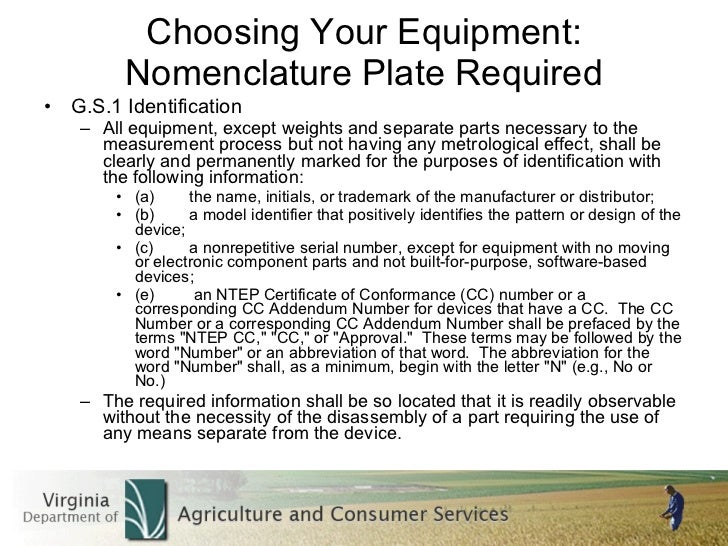 Choosing Your Equipment: Nomenclature Plate Required

• G.S.1 Identification
– All equipment, except weights and separate parts necessary to the measurement process but not having any metrological effect, shall be clearly and permanently marked for the purposes of identification with the following information:
• (a) the name, initials, or trademark of the manufacturer or distributor;
• (b) a model identifier that positively identifies the pattern or design of the device;
• (c) a nonrepetitive serial number, except for equipment with no moving or electronic component parts and not built-for-purpose, software-based devices;
• (e) an NTEP Certificate of Conformance (CC) number or a corresponding CC Addendum Number for devices that have a CC. The CC Number or a corresponding CC Addendum Number shall be prefaced by the terms "NTEP CC," "CC," or "Approval." These terms may be followed by the word "Number" or an abbreviation of that word. The abbreviation for the word "Number" shall, as a minimum, begin with the letter "N" (e.g., No or No.)
– The required information shall be so located that it is readily observable without the necessity of the disassembly of a part requiring the use of any means separate from the device.

Virginia Department of Agriculture and Consumer Services